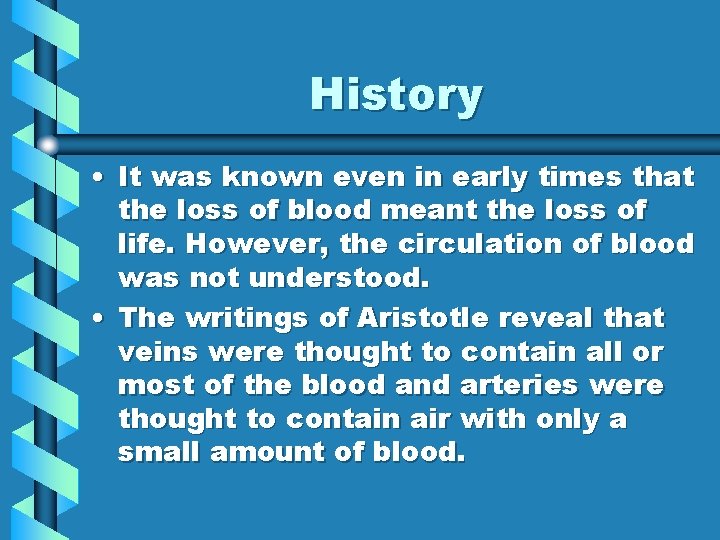 History

• It was known even in early times that the loss of blood meant the loss of life. However, the circulation of blood was not understood.

• The writings of Aristotle reveal that veins were thought to contain all or most of the blood and arteries were thought to contain air with only a small amount of blood.